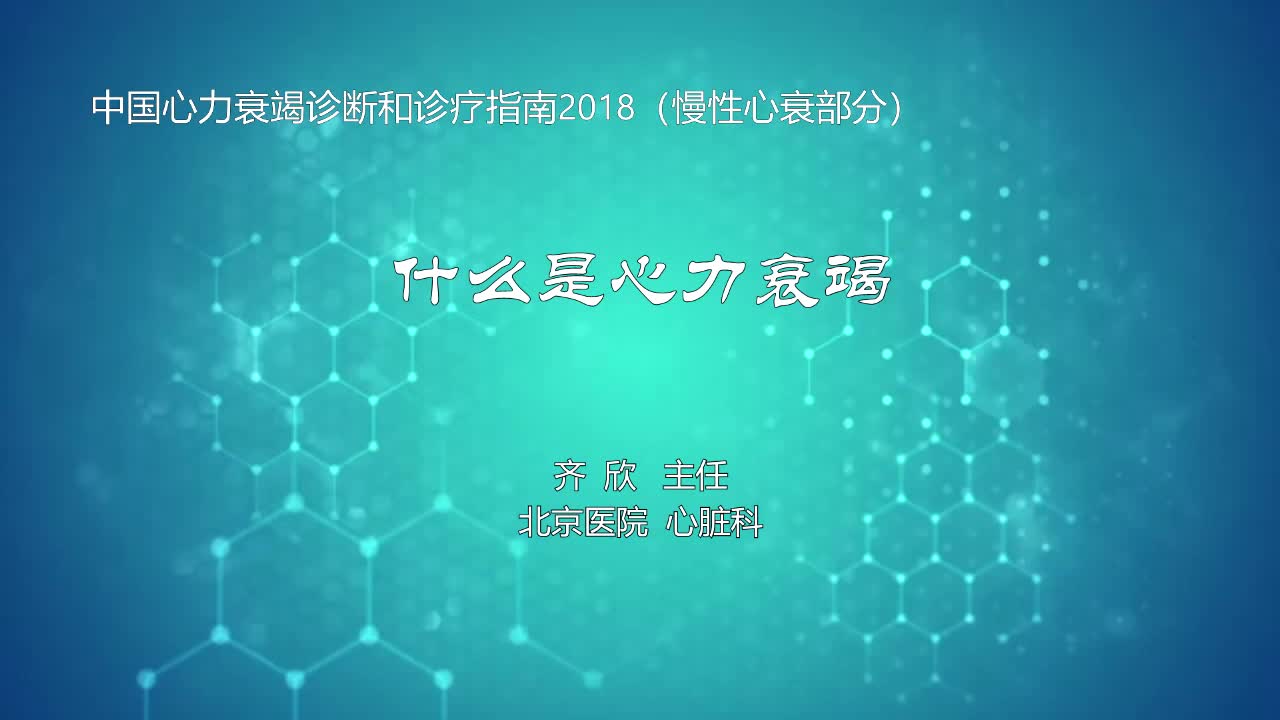 中国心力衰竭诊断和诊疗指南2018（慢性心衰部分）

什么是心力衰竭

齐 欣 主任
北京医院 心脏科